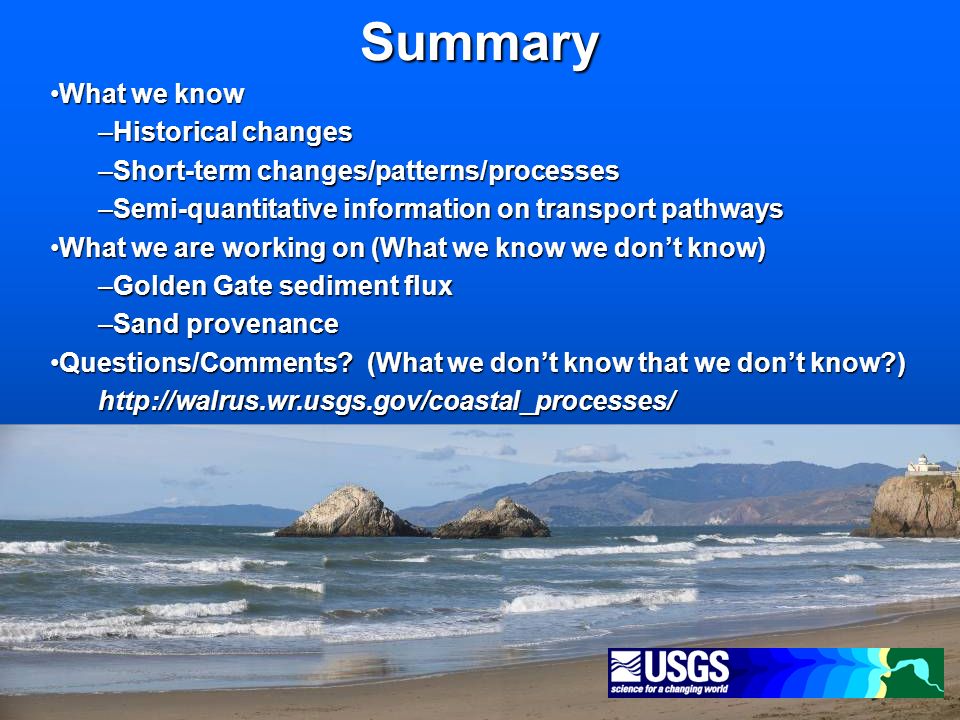 Summary

•What we know

–Historical changes

–Short-term changes/patterns/processes

–Semi-quantitative information on transport pathways

•What we are working on (What we know we don't know)

–Golden Gate sediment flux

–Sand provenance

•Questions/Comments? (What we don't know that we don't know?)

http://walrus.wr.usgs.gov/coastal_processes/

USGS
science for a changing world